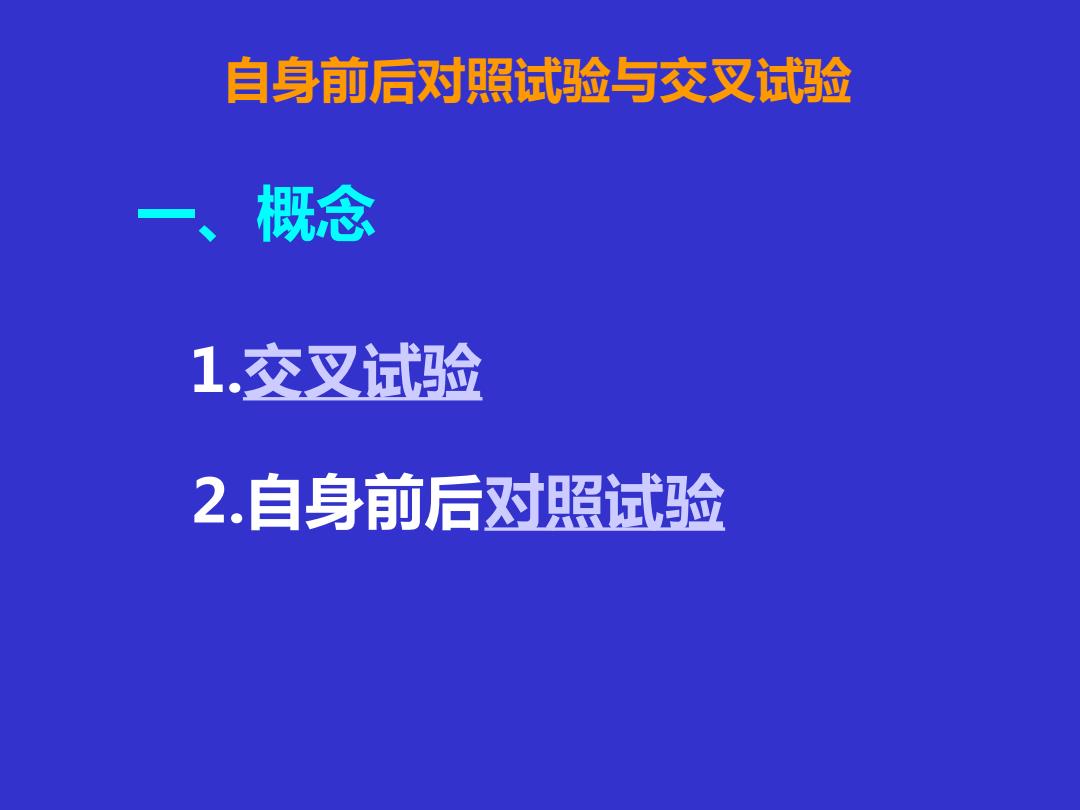 自身前后对照试验与交叉试验

一、概念

1.交叉试验

2.自身前后对照试验